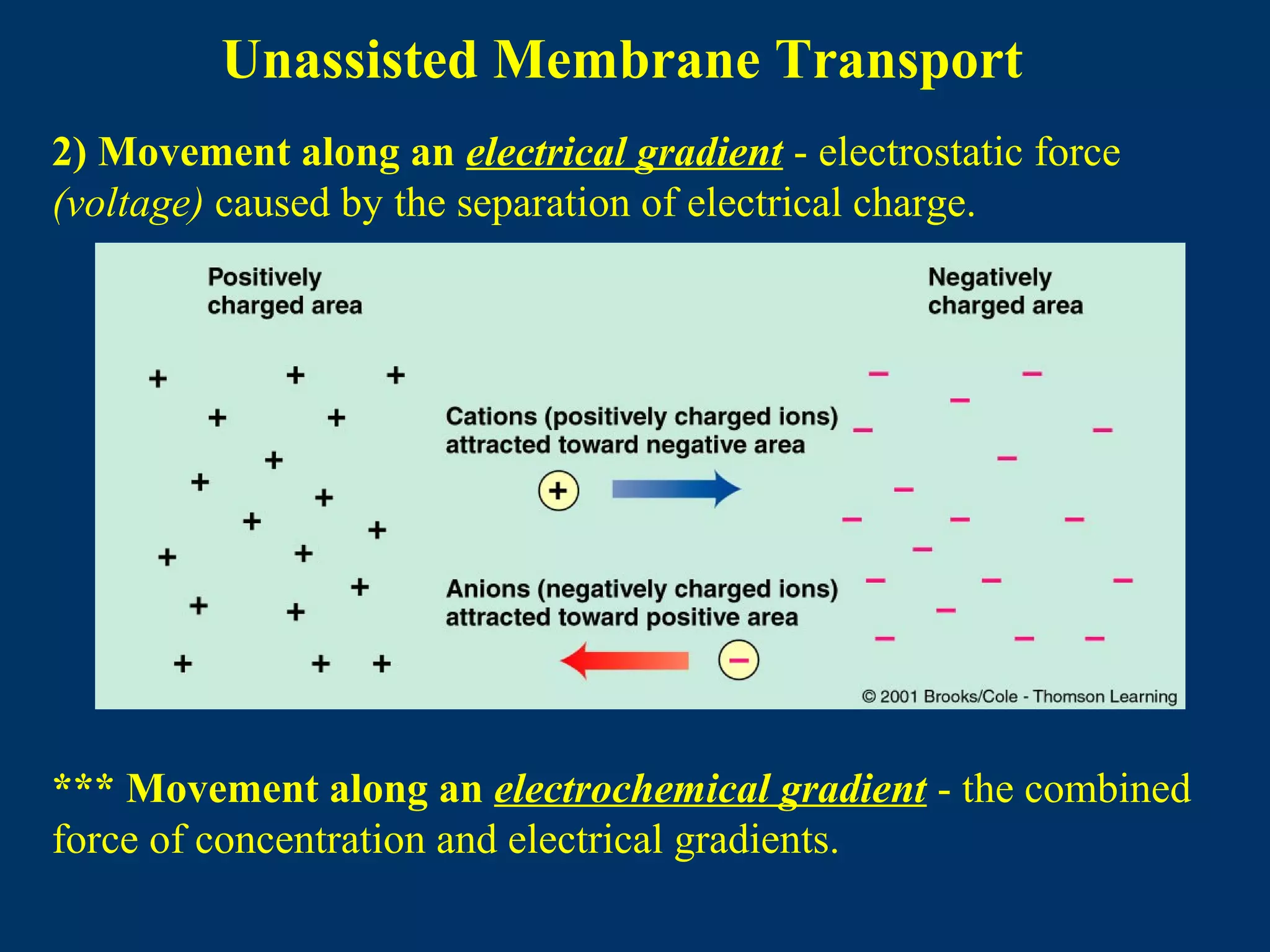 Unassisted Membrane Transport

2) Movement along an electrical gradient - electrostatic force (voltage) caused by the separation of electrical charge.

Positively charged area

Negatively charged area

Cations (positively charged ions) attracted toward negative area

+

Anions (negatively charged ions) attracted toward positive area

−

© 2001 Brooks/Cole - Thomson Learning

*** Movement along an electrochemical gradient - the combined force of concentration and electrical gradients.